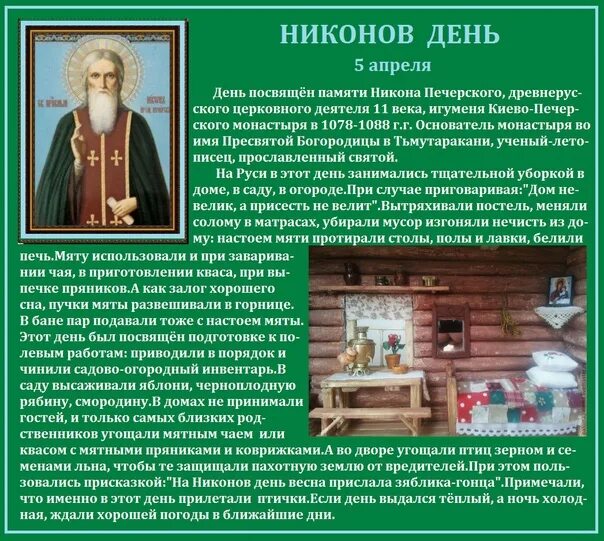 НИКОНОВ ДЕНЬ
5 апреля

День посвящён памяти Никона Печерского, древнерусского церковного деятеля 11 века, игуменя Киево-Печерского монастыря в 1078-1088 г.г. Основатель монастыря во имя Пресвятой Богородицы в Тьмутаракани, ученый-летописец, прославленный святой.

На Руси в этот день занимались тщательной уборкой в доме, в саду, в огороде.При случае приговаривая:"Дом невелик, а присесть не велит".Вытряхивали постель, меняли солому в матрасах, убирали мусор изгоняли нечисть из дому: настоем мяти протирали столы, полы и лавки, белили печь.Мяту использовали и при заваривании чая, в приготовлении кваса, при выпечке пряников.А как залог хорошего сна, пучки мяты развешивали в горнице. В бане пар подавали тоже с настоем мяты. Этот день был посвящён подготовке к полевым работам: приводили в порядок и чинили садово-огородный инвентарь.В саду высаживали яблони, черноплодную рябину, смородину.В домах не принимали гостей, и только самых близких родственников угощали мятным чаем или квасом с мятными пряниками и коврижками.А во дворе угощали птиц зерном и семенами льна, чтобы те защищали пахотную землю от вредителей.При этом пользовались присказкой:"На Никонов день весна прислала зяблика-гонца".Примечали, что именно в этот день прилетали птички.Если день выдался тёплый, а ночь холодная, ждали хорошей погоды в ближайшие дни.